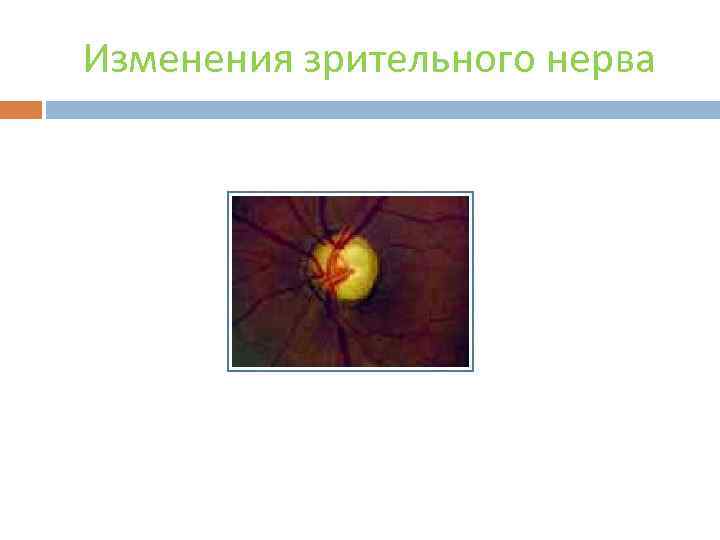 Изменения зрительного нерва